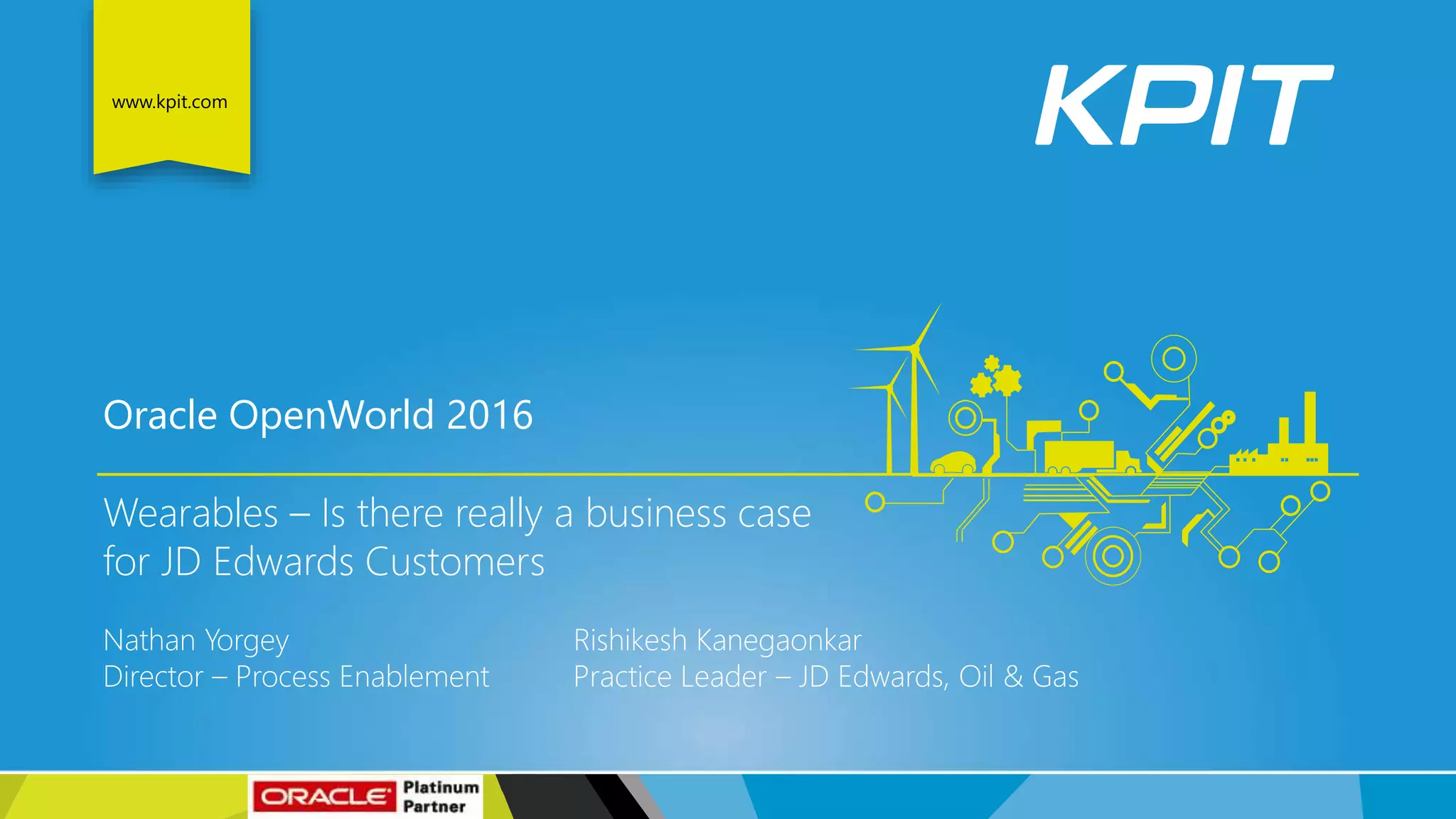 www.kpit.com

KPIT

Oracle OpenWorld 2016

Wearables – Is there really a business case for JD Edwards Customers

Nathan Yorgey
Director – Process Enablement

Rishikesh Kanegaonkar
Practice Leader – JD Edwards, Oil & Gas

ORACLE Platinum Partner